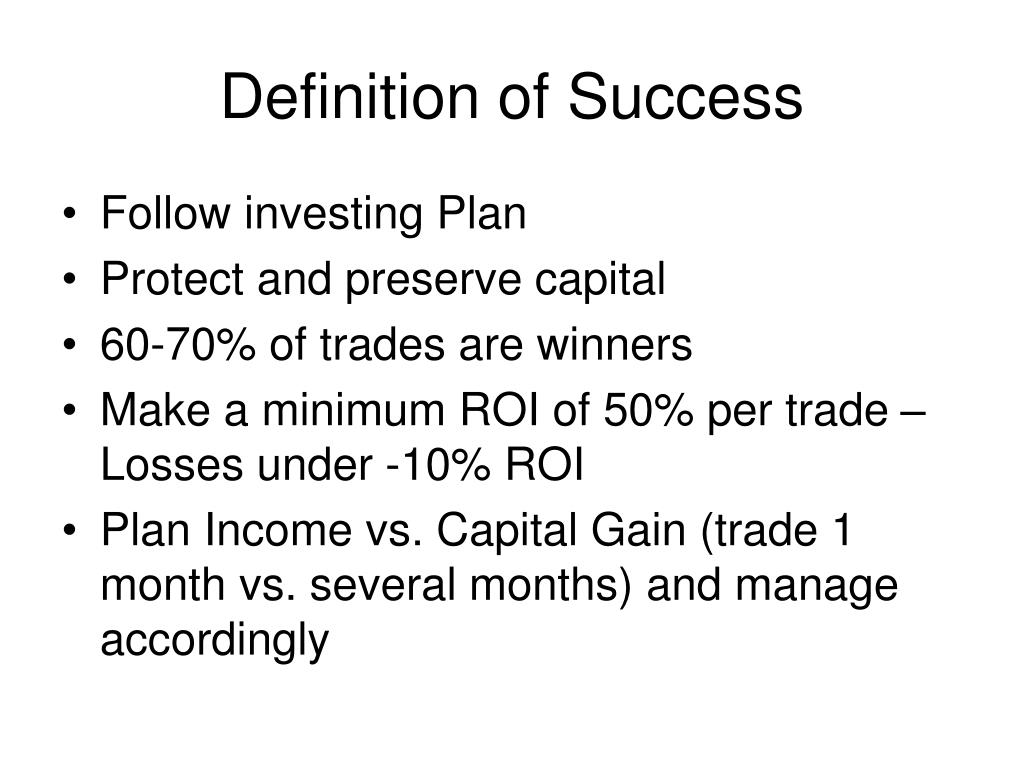 Definition of Success

• Follow investing Plan
• Protect and preserve capital
• 60-70% of trades are winners
• Make a minimum ROI of 50% per trade – Losses under -10% ROI
• Plan Income vs. Capital Gain (trade 1 month vs. several months) and manage accordingly